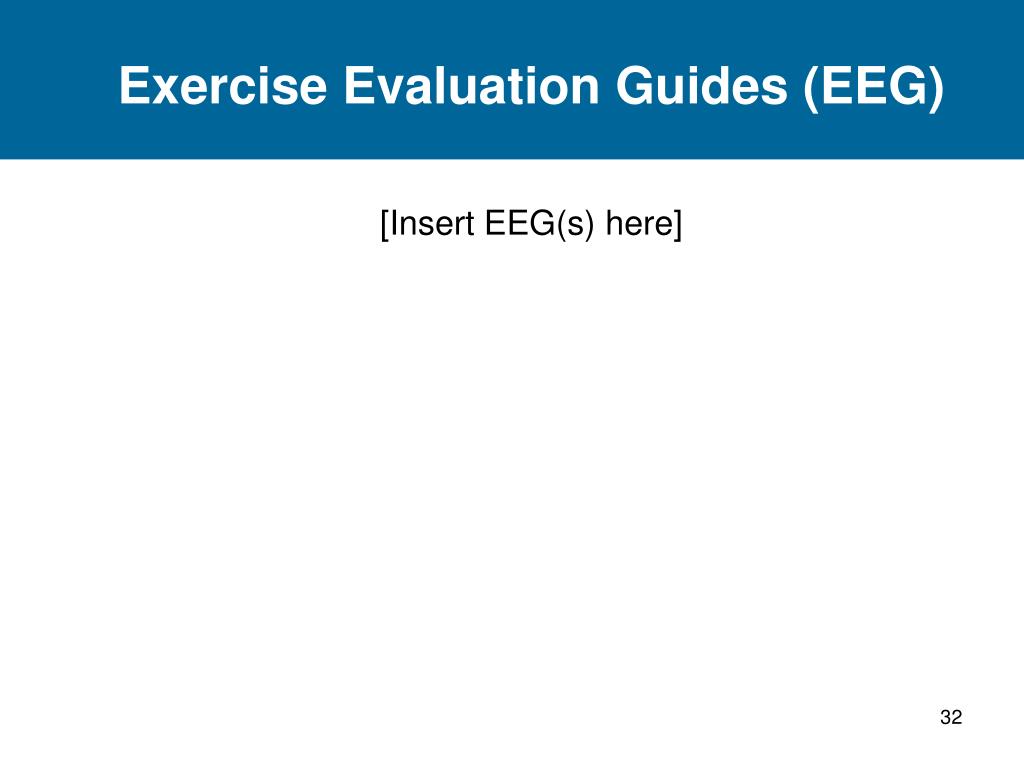 Exercise Evaluation Guides (EEG)

[Insert EEG(s) here]

32